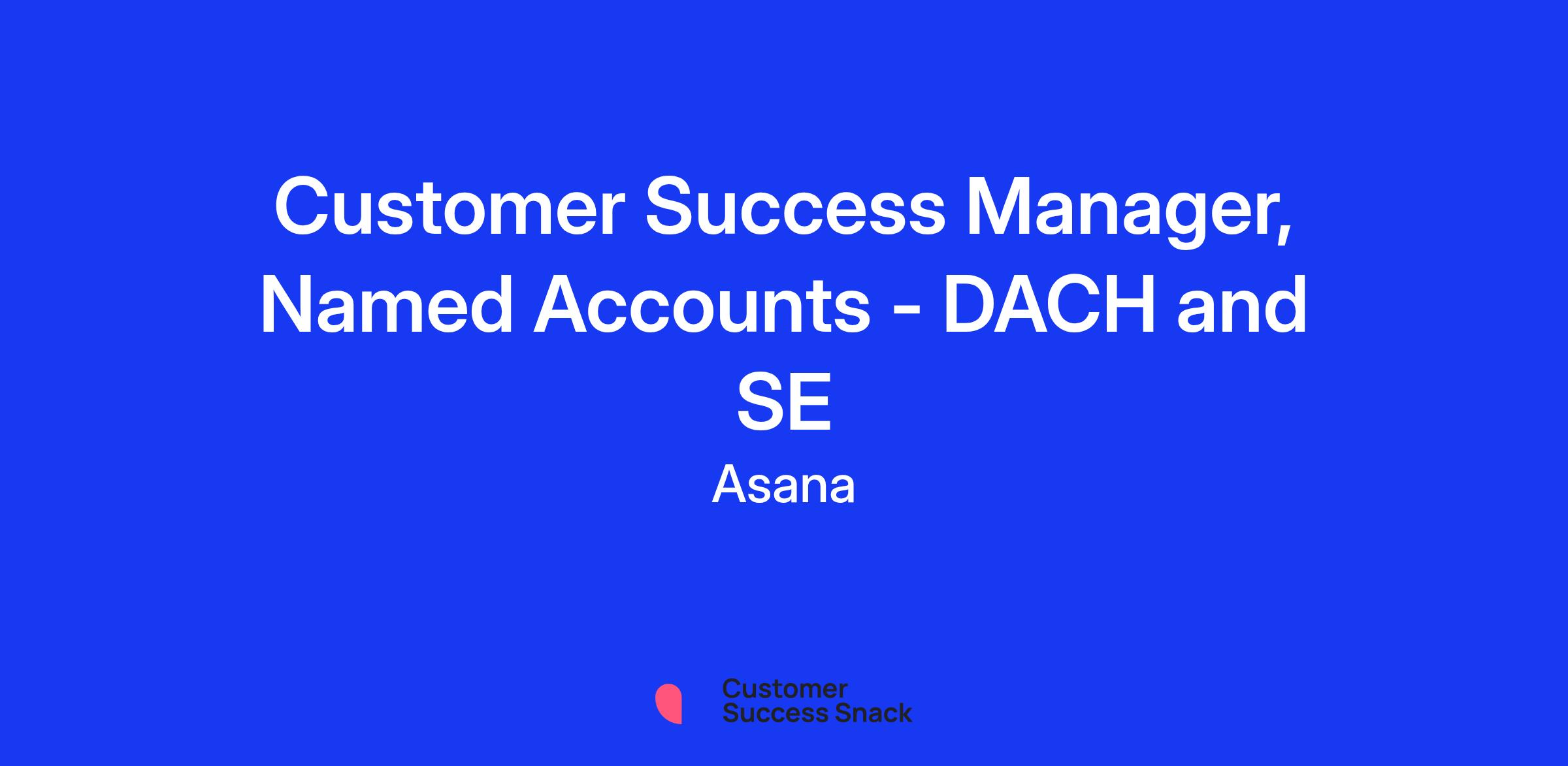 Customer Success Manager, Named Accounts - DACH and SE

Asana

Customer
Success Snack